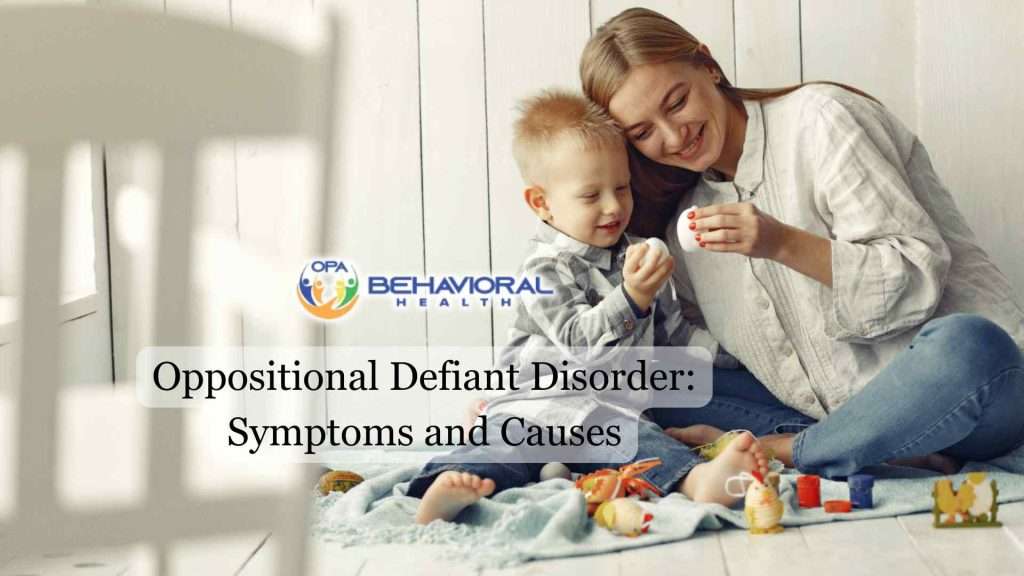 OPA
BEHAVIORAL
HEALTH

Oppositional Defiant Disorder:
Symptoms and Causes